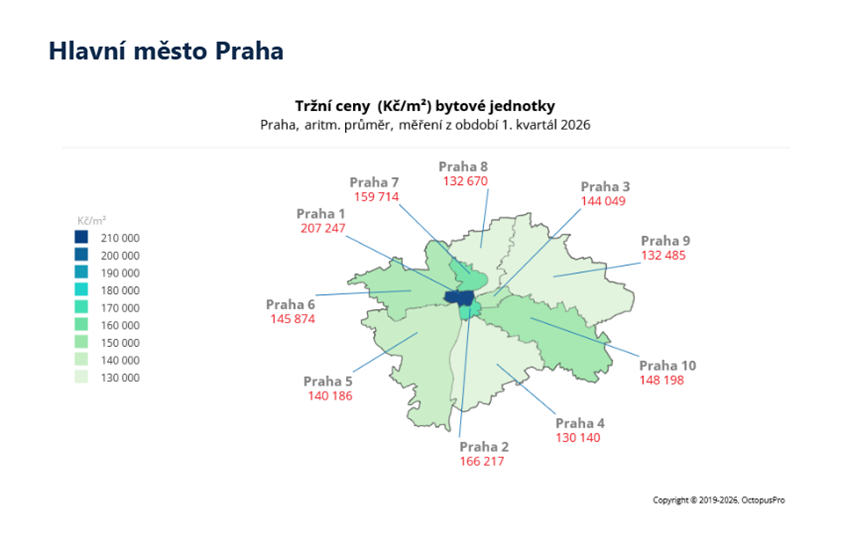 Hlavní město Praha

Tržní ceny (Kč/m²) bytové jednotky
Praha, aritm. průměr, měření z období 1. kvartál 2026

Kč/m²
210 000
200 000
190 000
180 000
170 000
160 000
150 000
140 000
130 000

Praha 8
132 670

Praha 7
159 714

Praha 3
144 049

Praha 1
207 247

Praha 9
132 485

Praha 6
145 874

Praha 10
148 198

Praha 5
140 186

Praha 4
130 140

Praha 2
166 217

Copyright © 2019-2026, OctopusPro